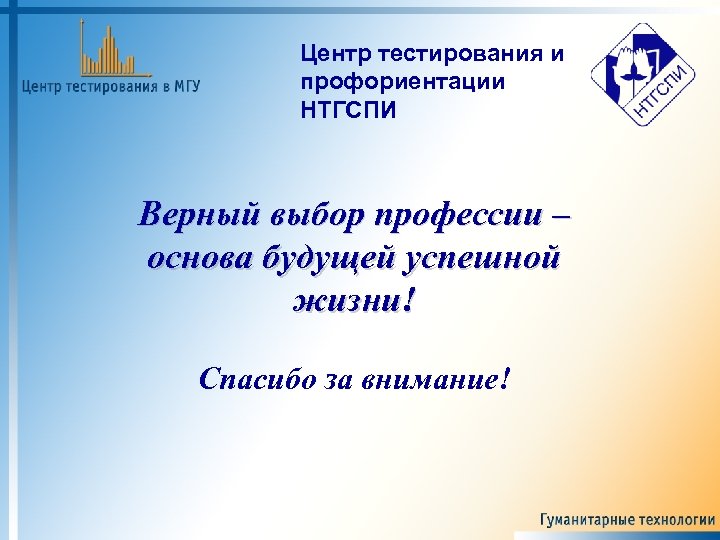 Центр тестирования в МГУ

Центр тестирования и профориентации НТГСПИ

НТГСПИ

Верный выбор профессии – основа будущей успешной жизни!

Спасибо за внимание!

Гуманитарные технологии